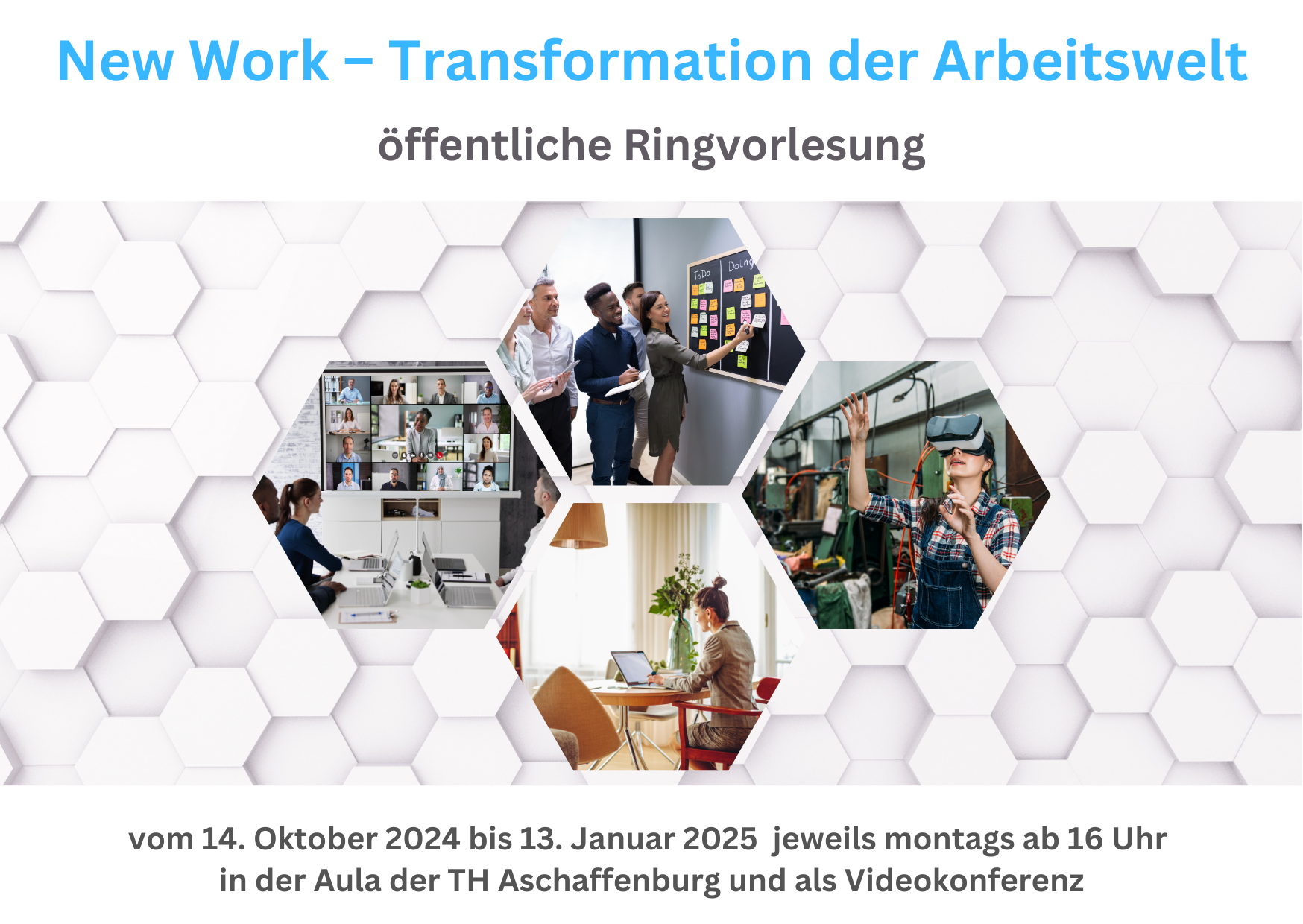 New Work – Transformation der Arbeitswelt

öffentliche Ringvorlesung

ToDo

Doing

vom 14. Oktober 2024 bis 13. Januar 2025 jeweils montags ab 16 Uhr in der Aula der TH Aschaffenburg und als Videokonferenz